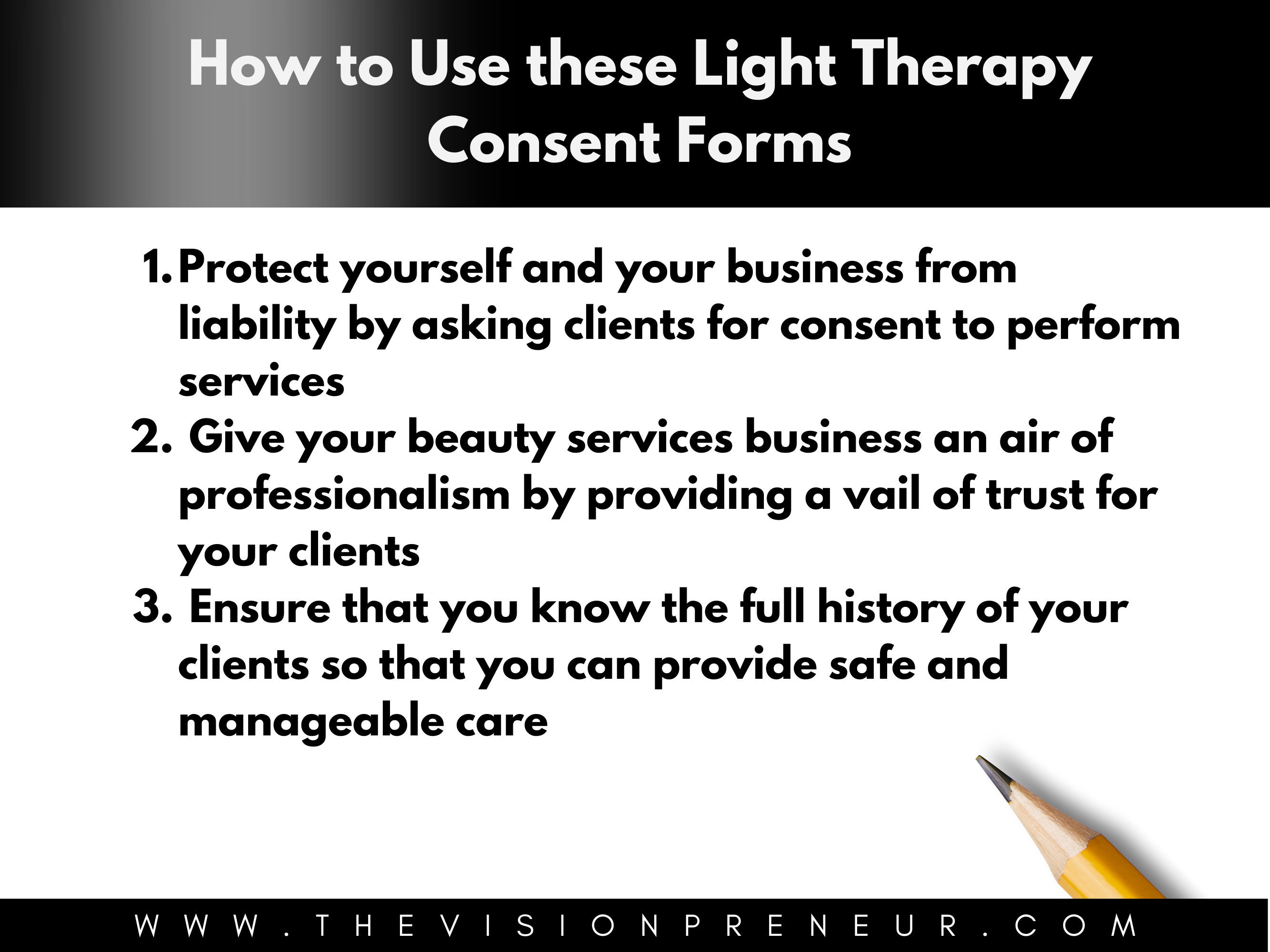 How to Use these Light Therapy Consent Forms

1. Protect yourself and your business from liability by asking clients for consent to perform services
2. Give your beauty services business an air of professionalism by providing a vail of trust for your clients
3. Ensure that you know the full history of your clients so that you can provide safe and manageable care

WWW.THEVISIONPRENEUR.COM